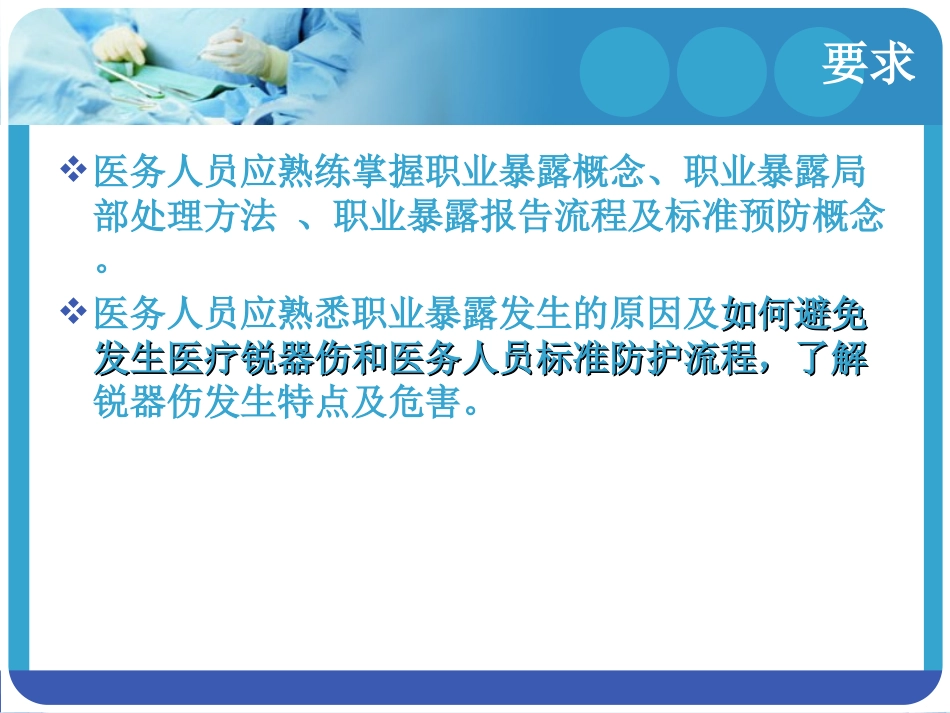 要求

❖ 医务人员应熟练掌握职业暴露概念、职业暴露局部处理方法 、职业暴露报告流程及标准预防概念。

❖ 医务人员应熟悉职业暴露发生的原因及如何避免发生医疗锐器伤和医务人员标准防护流程，了解锐器伤发生特点及危害。